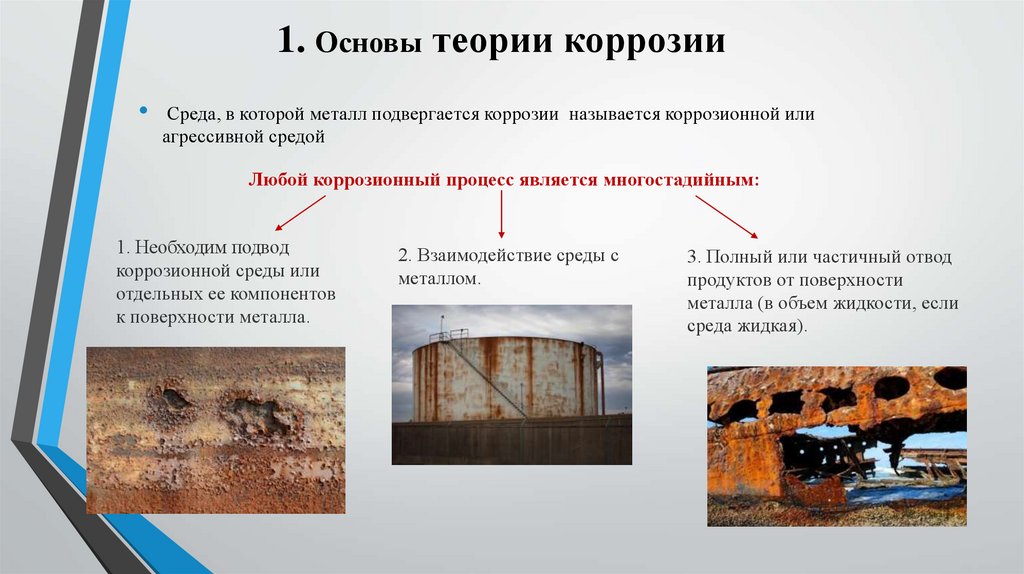 1. Основы теории коррозии

• Среда, в которой металл подвергается коррозии называется коррозионной или агрессивной средой

Любой коррозионный процесс является многостадийным:

1. Необходим подвод коррозионной среды или отдельных ее компонентов к поверхности металла.

2. Взаимодействие среды с металлом.

3. Полный или частичный отвод продуктов от поверхности металла (в объем жидкости, если среда жидкая).